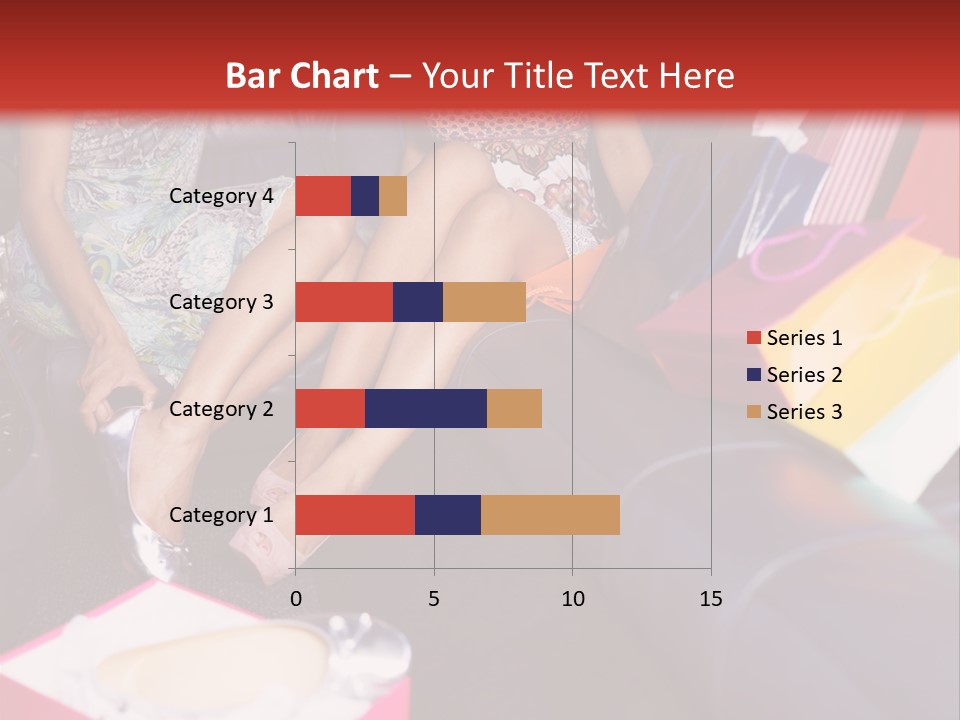 Bar Chart – Your Title Text Here

Category 4
Category 3
Category 2
Category 1

0
5
10
15

Series 1
Series 2
Series 3